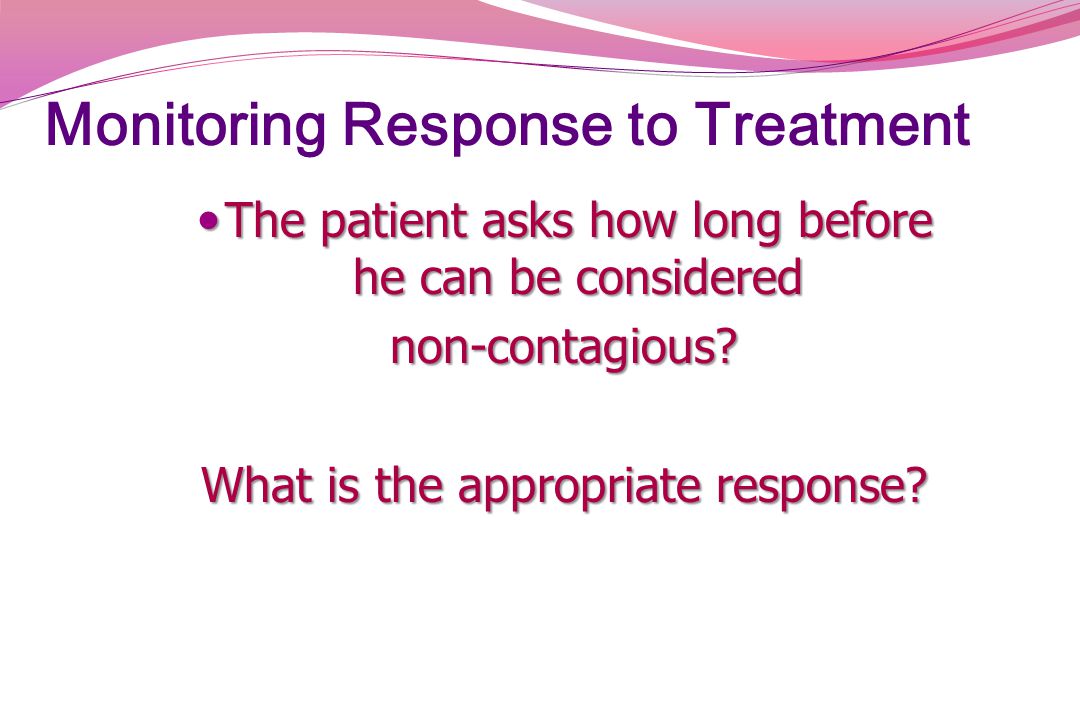 Monitoring Response to Treatment

• The patient asks how long before he can be considered non-contagious?

What is the appropriate response?